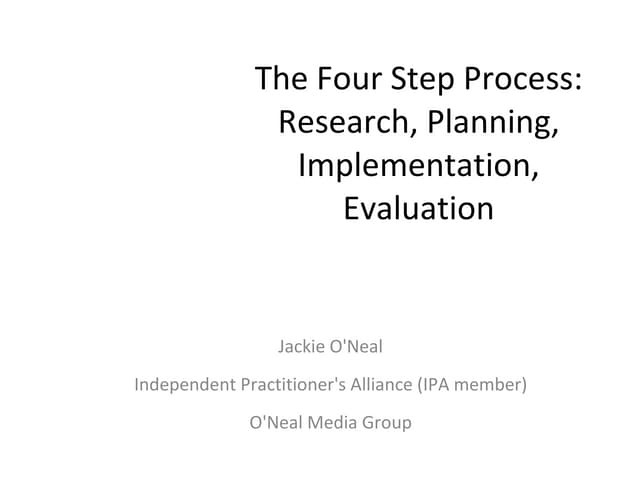 The Four Step Process: Research, Planning, Implementation, Evaluation

Jackie O'Neal

Independent Practitioner's Alliance (IPA member)

O'Neal Media Group